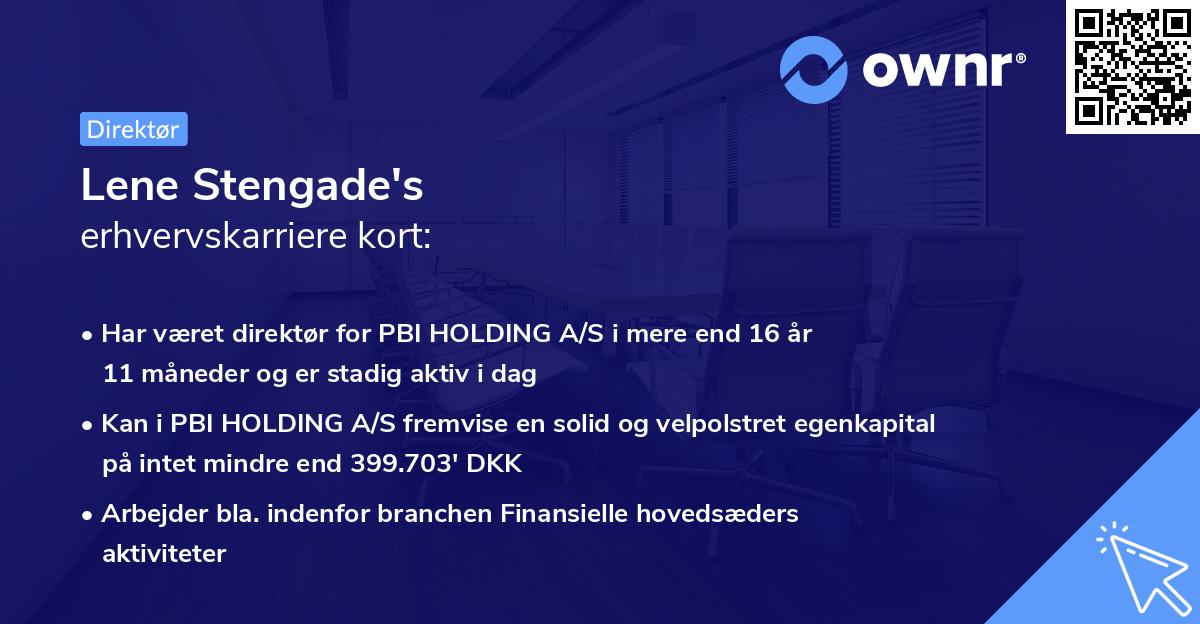 ownr®

Direktør

Lene Stengade's
erhvervskarriere kort:

• Har været direktør for PBI HOLDING A/S i mere end 16 år 11 måneder og er stadig aktiv i dag

• Kan i PBI HOLDING A/S fremvise en solid og velpolstret egenkapital på intet mindre end 399.703' DKK

• Arbejder bla. indenfor branchen Finansielle hovedsæders aktiviteter